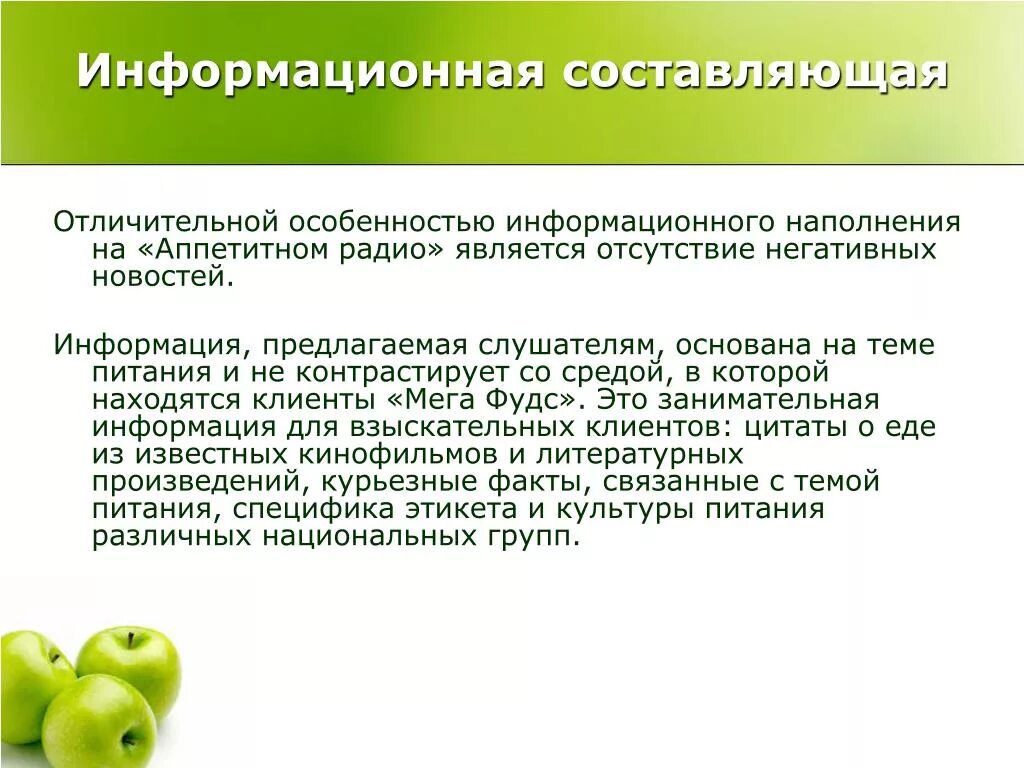 Информационная составляющая

Отличительной особенностью информационного наполнения на «Аппетитном радио» является отсутствие негативных новостей.

Информация, предлагаемая слушателям, основана на теме питания и не контрастирует со средой, в которой находятся клиенты «Мега Фудс». Это занимательная информация для взыскательных клиентов: цитаты о еде из известных кинофильмов и литературных произведений, курьезные факты, связанные с темой питания, специфика этикета и культуры питания различных национальных групп.